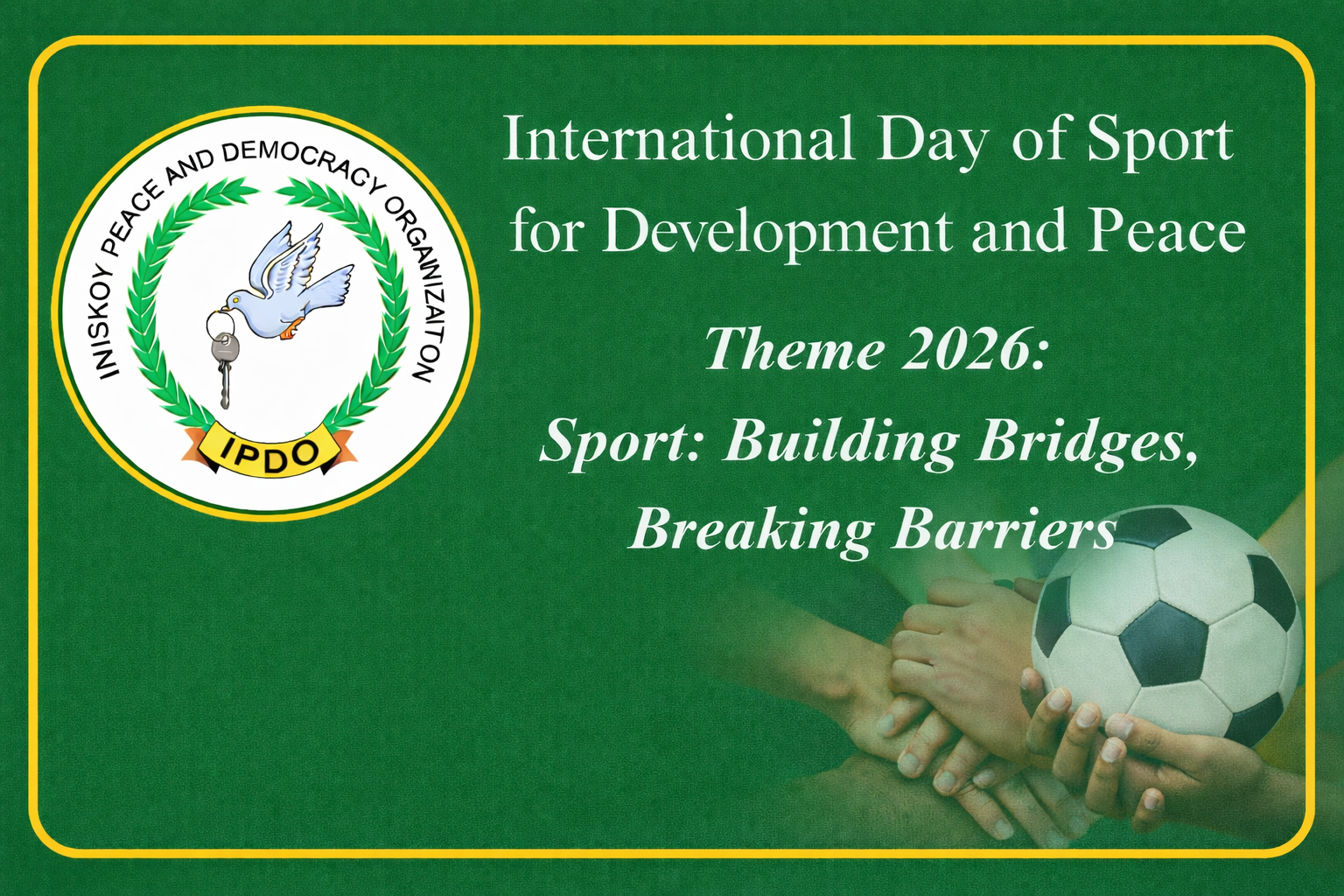 INISKOY PEACE AND DEMOCRACY ORGANIZAITON

IPDO

International Day of Sport for Development and Peace

Theme 2026:
Sport: Building Bridges, Breaking Barriers